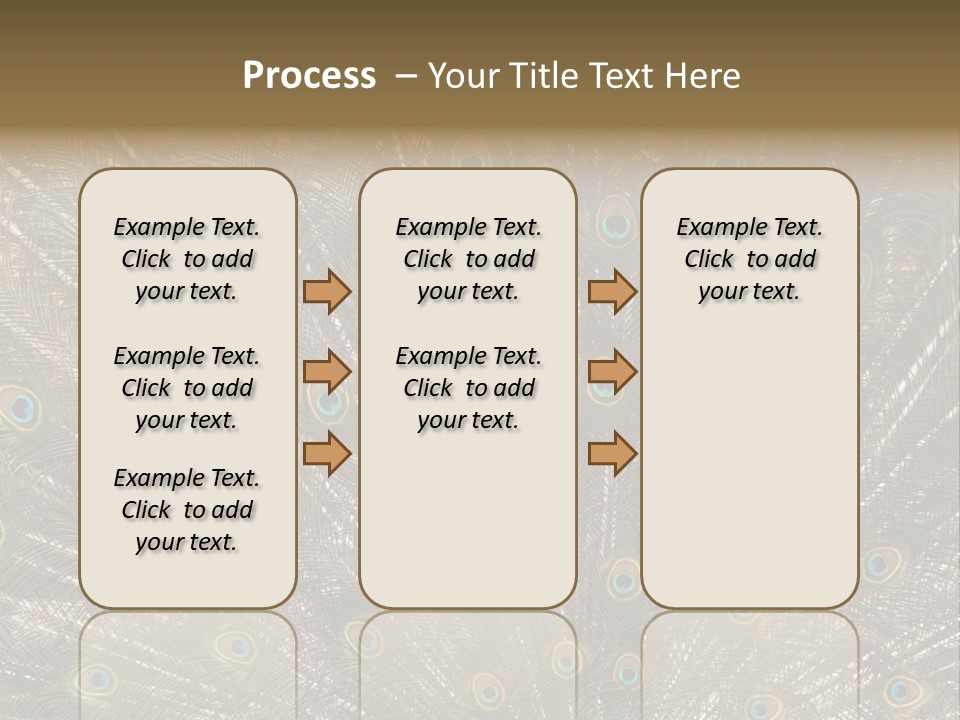 Process – Your Title Text Here

Example Text. Click to add your text.

Example Text. Click to add your text.

Example Text. Click to add your text.

Example Text. Click to add your text.

Example Text. Click to add your text.

Example Text. Click to add your text.